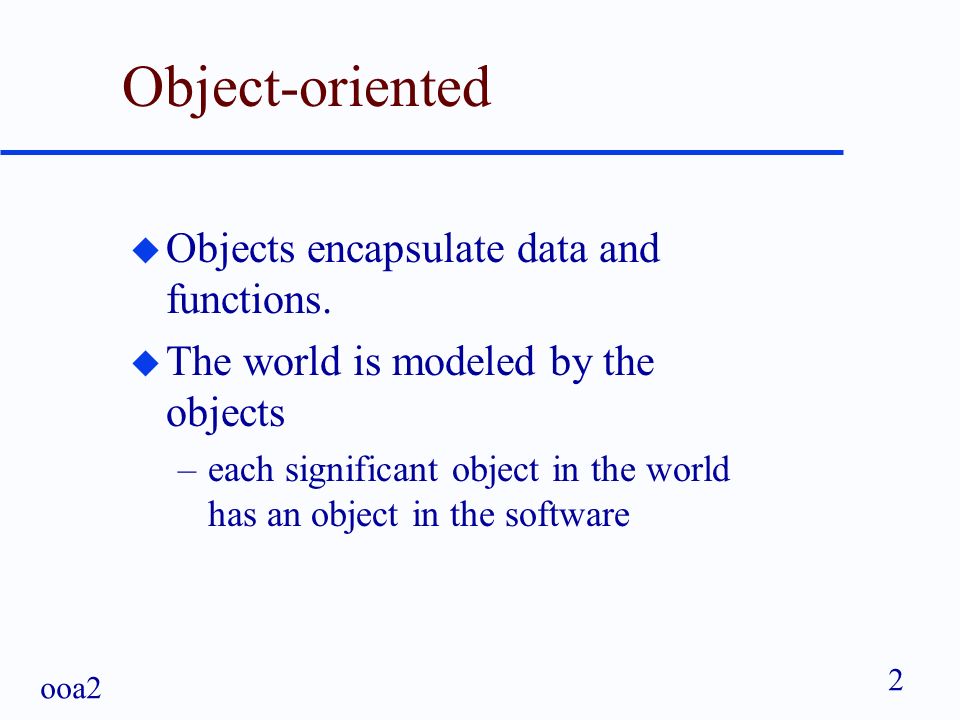 Object-oriented

◆ Objects encapsulate data and functions.

◆ The world is modeled by the objects

– each significant object in the world has an object in the software

ooa2

2